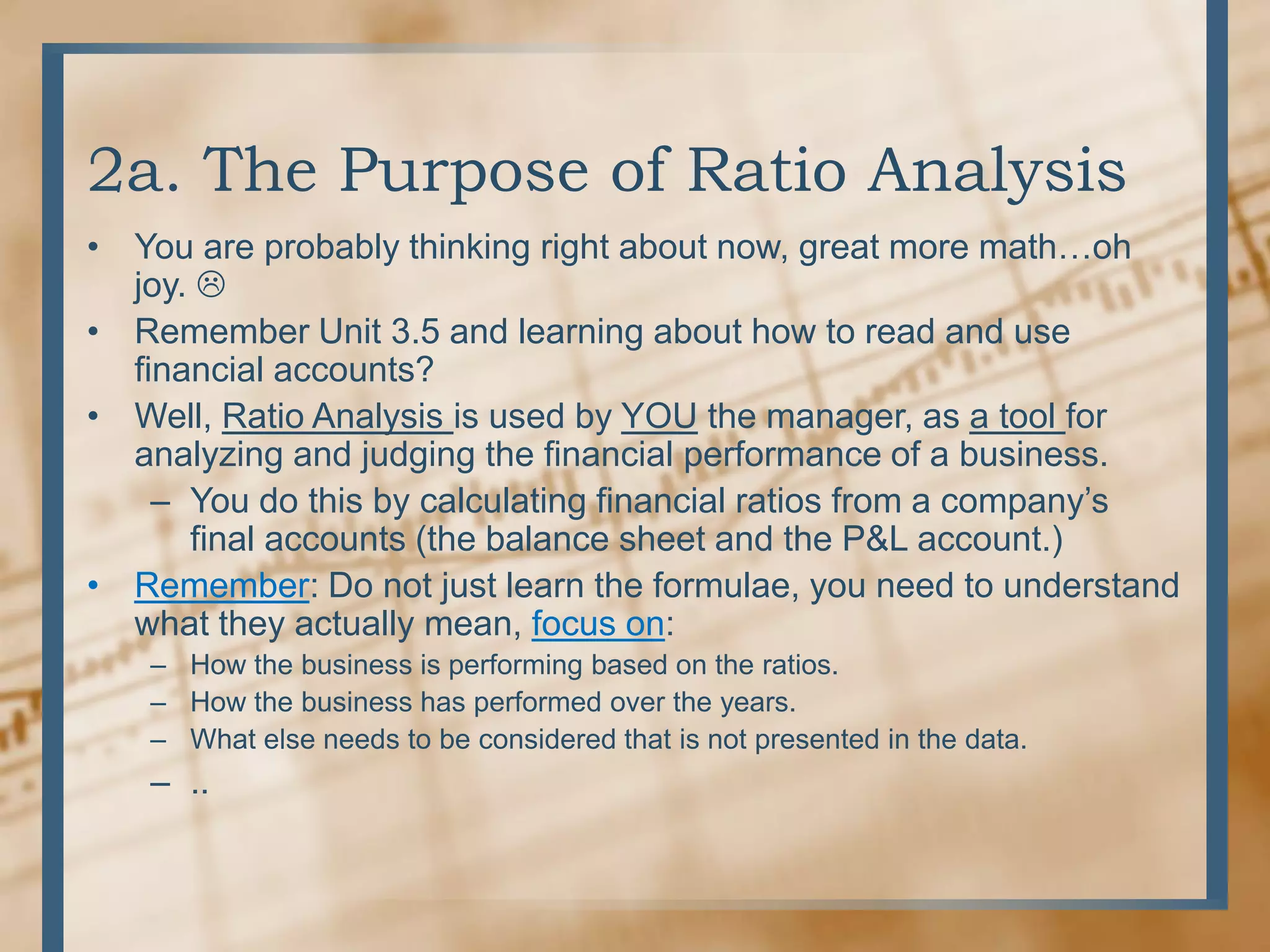 2a. The Purpose of Ratio Analysis

• You are probably thinking right about now, great more math…oh joy. ☹

• Remember Unit 3.5 and learning about how to read and use financial accounts?

• Well, Ratio Analysis is used by YOU the manager, as a tool for analyzing and judging the financial performance of a business.
 – You do this by calculating financial ratios from a company's final accounts (the balance sheet and the P&L account.)

• Remember: Do not just learn the formulae, you need to understand what they actually mean, focus on:
 – How the business is performing based on the ratios.
 – How the business has performed over the years.
 – What else needs to be considered that is not presented in the data.
 – ..